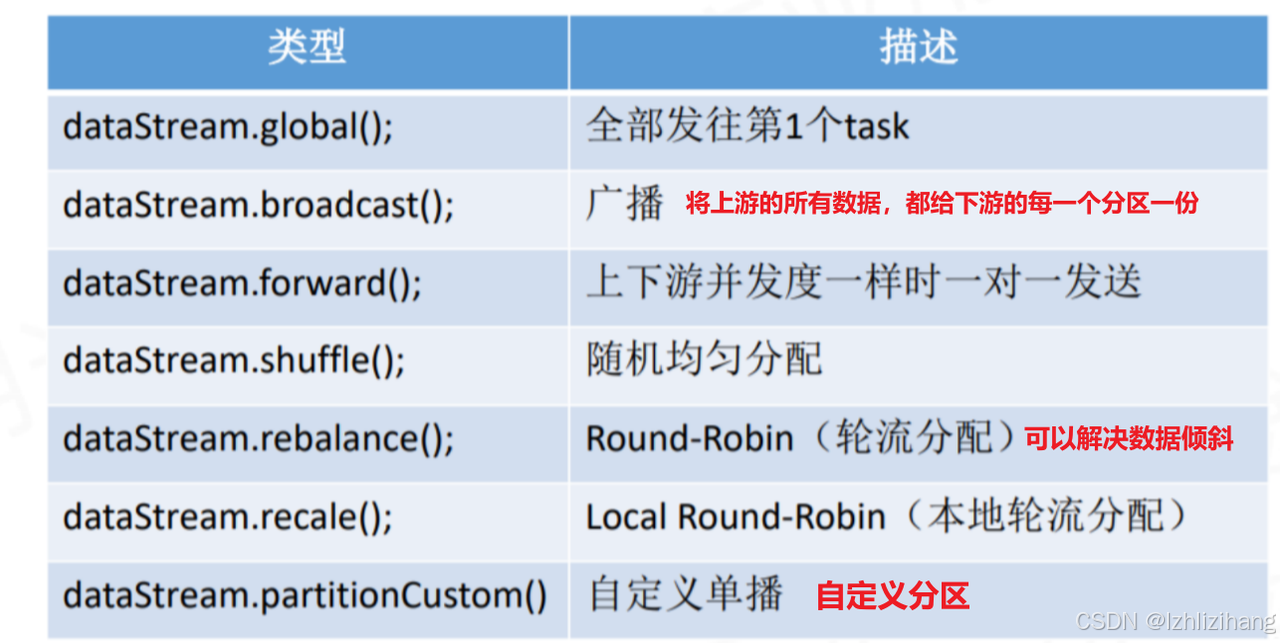 | 类型 | 描述 |
|---|---|
| dataStream.global(); | 全部发往第1个task |
| dataStream.broadcast(); | 广播 将上游的所有数据，都给下游的每一个分区一份 |
| dataStream.forward(); | 上下游并发度一样时一对一发送 |
| dataStream.shuffle(); | 随机均匀分配 |
| dataStream.rebalance(); | Round-Robin（轮流分配）可以解决数据倾斜 |
| dataStream.recale(); | Local Round-Robin（本地轮流分配） |
| dataStream.partitionCustom() | 自定义单播 自定义分区 |

CSDN @lzhlizihang